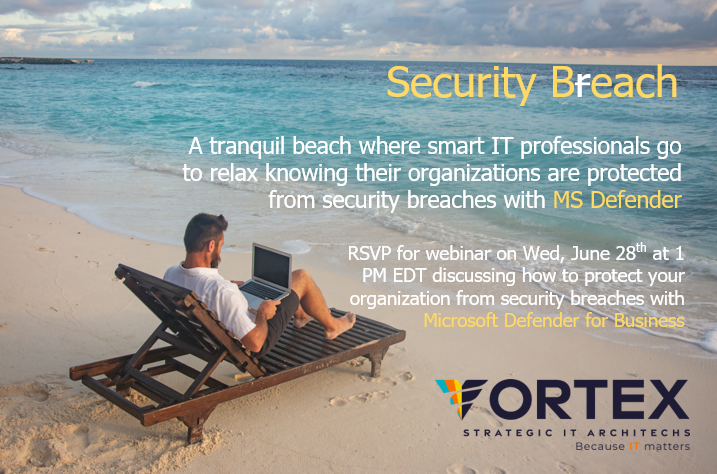 Security Breach

A tranquil beach where smart IT professionals go to relax knowing their organizations are protected from security breaches with MS Defender

RSVP for webinar on Wed, June 28$^{th}$ at 1 PM EDT discussing how to protect your organization from security breaches with Microsoft Defender for Business

VORTEX
STRATEGIC IT ARCHITECHS
Because IT matters